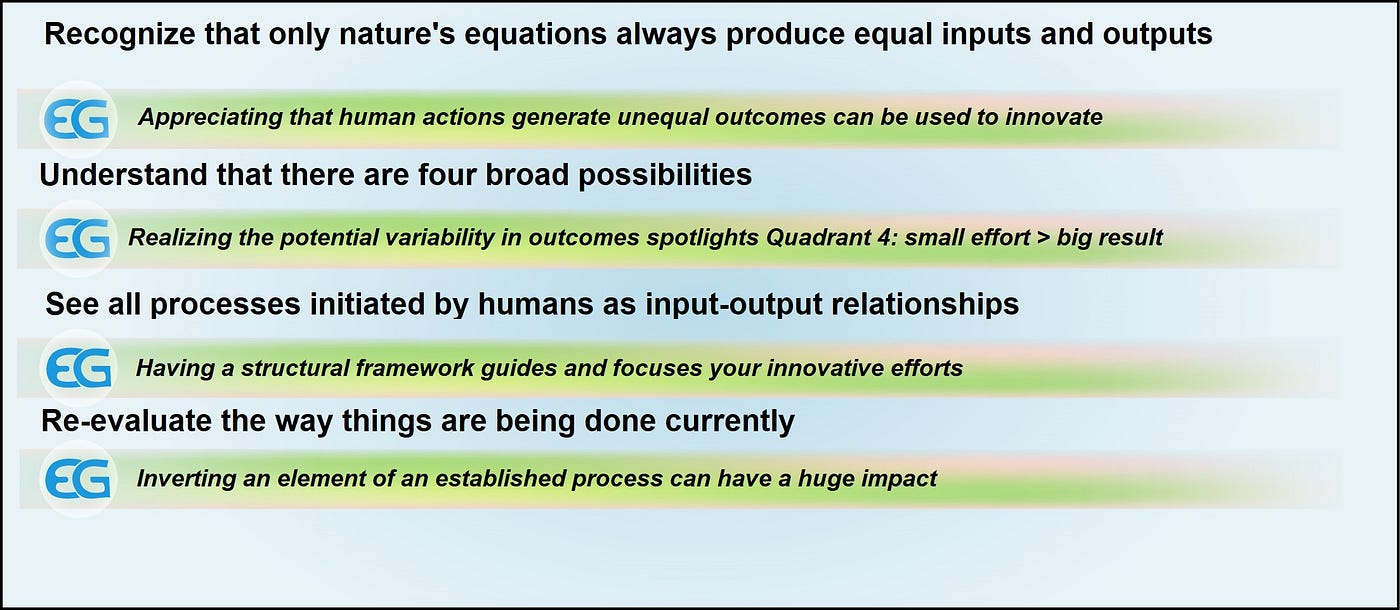 Recognize that only nature's equations always produce equal inputs and outputs

EG Appreciating that human actions generate unequal outcomes can be used to innovate

Understand that there are four broad possibilities

EG Realizing the potential variability in outcomes spotlights Quadrant 4: small effort > big result

See all processes initiated by humans as input-output relationships

EG Having a structural framework guides and focuses your innovative efforts

Re-evaluate the way things are being done currently

EG Inverting an element of an established process can have a huge impact